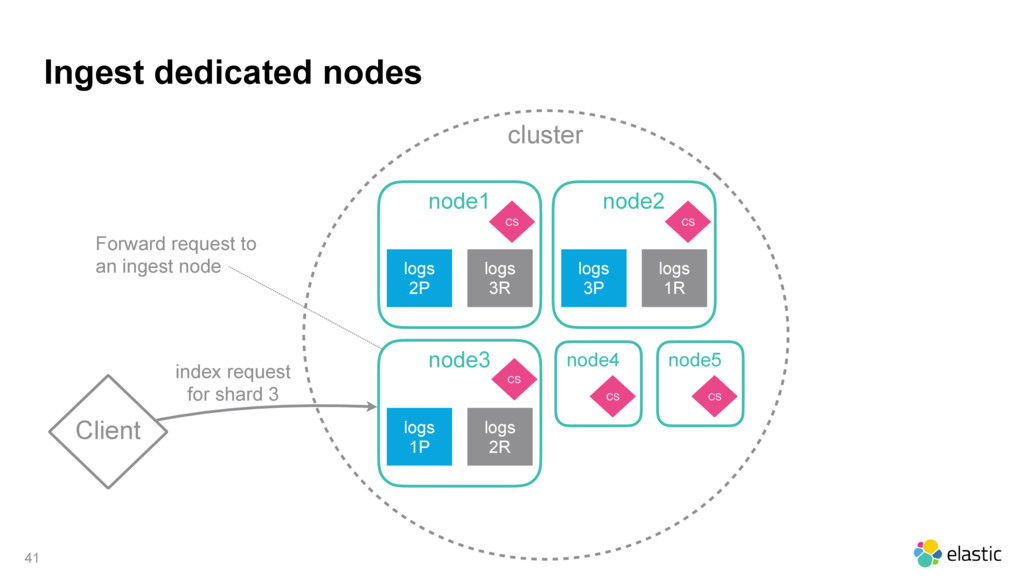 Ingest dedicated nodes

cluster

node1
CS
logs 2P
logs 3R

node2
CS
logs 3P
logs 1R

Forward request to an ingest node

node3
CS
logs 1P
logs 2R

node4
CS

node5
CS

index request for shard 3

Client

41

elastic